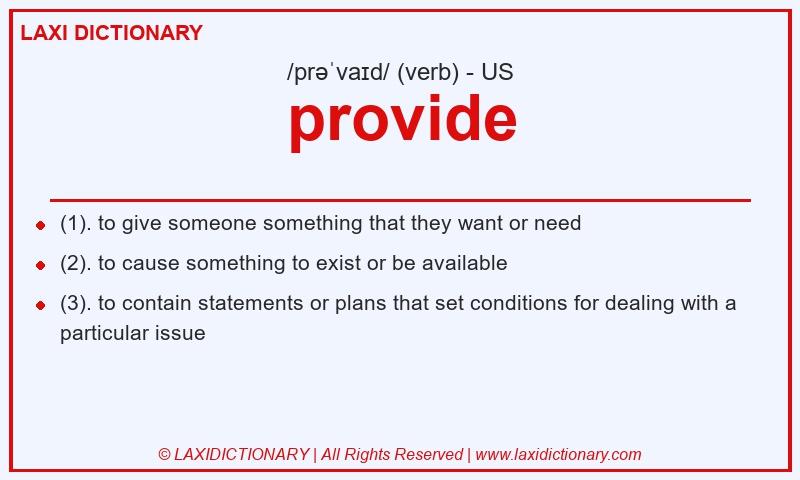 LAXI DICTIONARY

/prəˈvaɪd/ (verb) - US

provide

- (1). to give someone something that they want or need
- (2). to cause something to exist or be available
- (3). to contain statements or plans that set conditions for dealing with a particular issue

© LAXIDICTIONARY | All Rights Reserved | www.laxidictionary.com